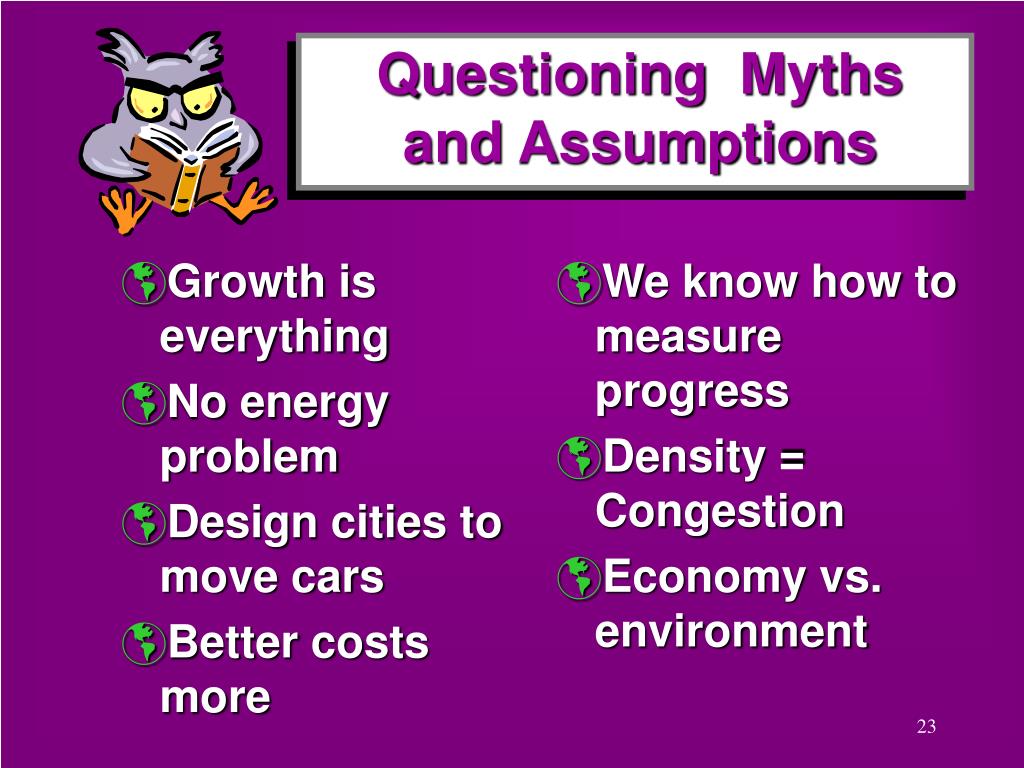 Questioning Myths and Assumptions

Growth is everything

No energy problem

Design cities to move cars

Better costs more

We know how to measure progress

Density = Congestion

Economy vs. environment

23